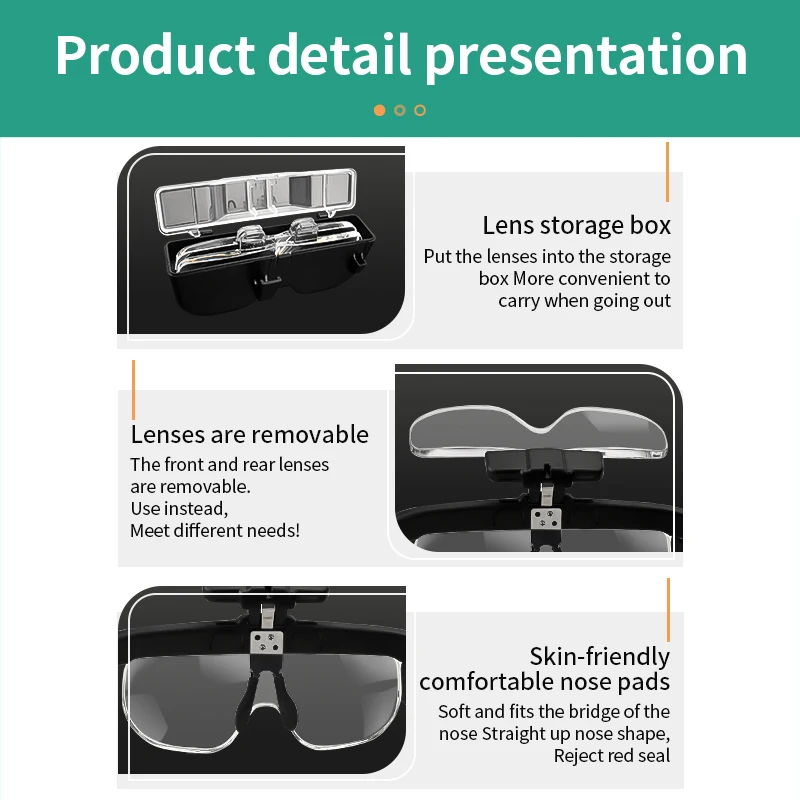 Product detail presentation

Lens storage box

Put the lenses into the storage box More convenient to carry when going out

Lenses are removable

The front and rear lenses are removable.
Use instead,
Meet different needs!

Skin-friendly comfortable nose pads

Soft and fits the bridge of the nose Straight up nose shape, Reject red seal